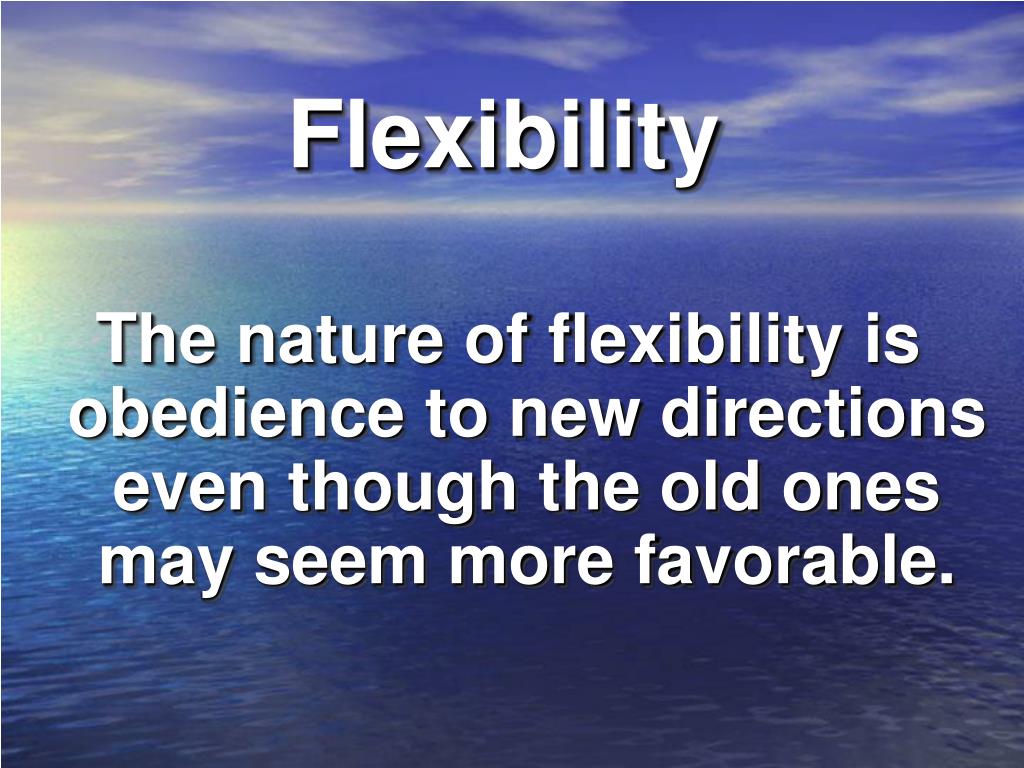 Flexibility

The nature of flexibility is obedience to new directions even though the old ones may seem more favorable.